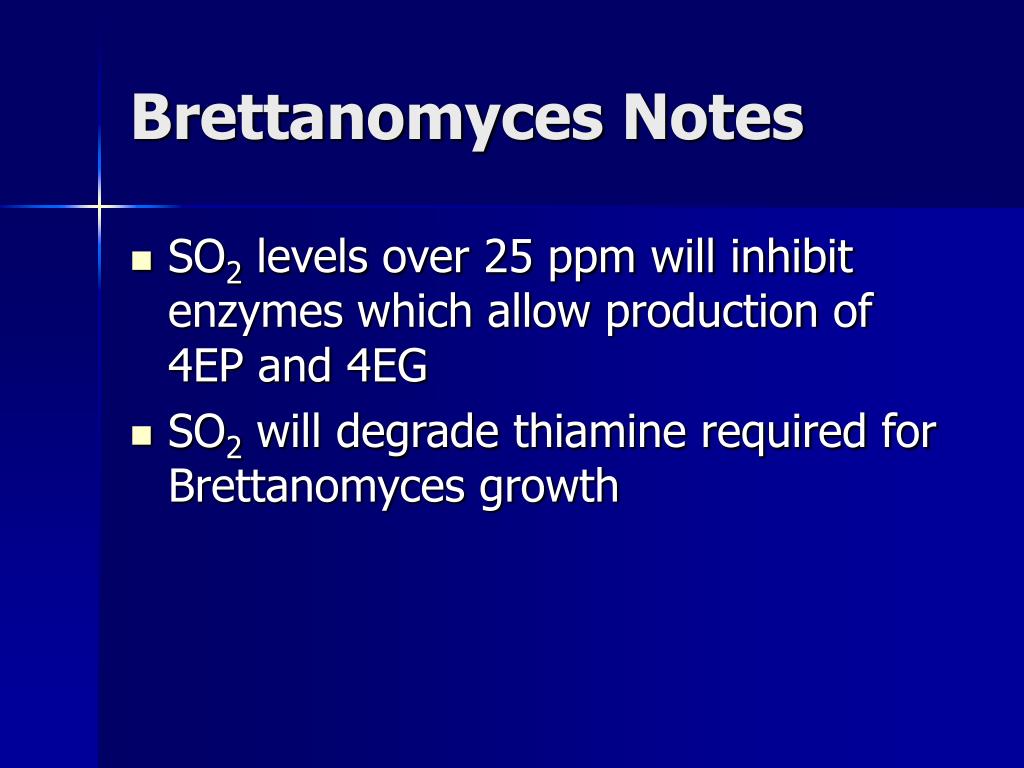 Brettanomyces Notes

- $SO_2$ levels over 25 ppm will inhibit enzymes which allow production of 4EP and 4EG
- $SO_2$ will degrade thiamine required for Brettanomyces growth